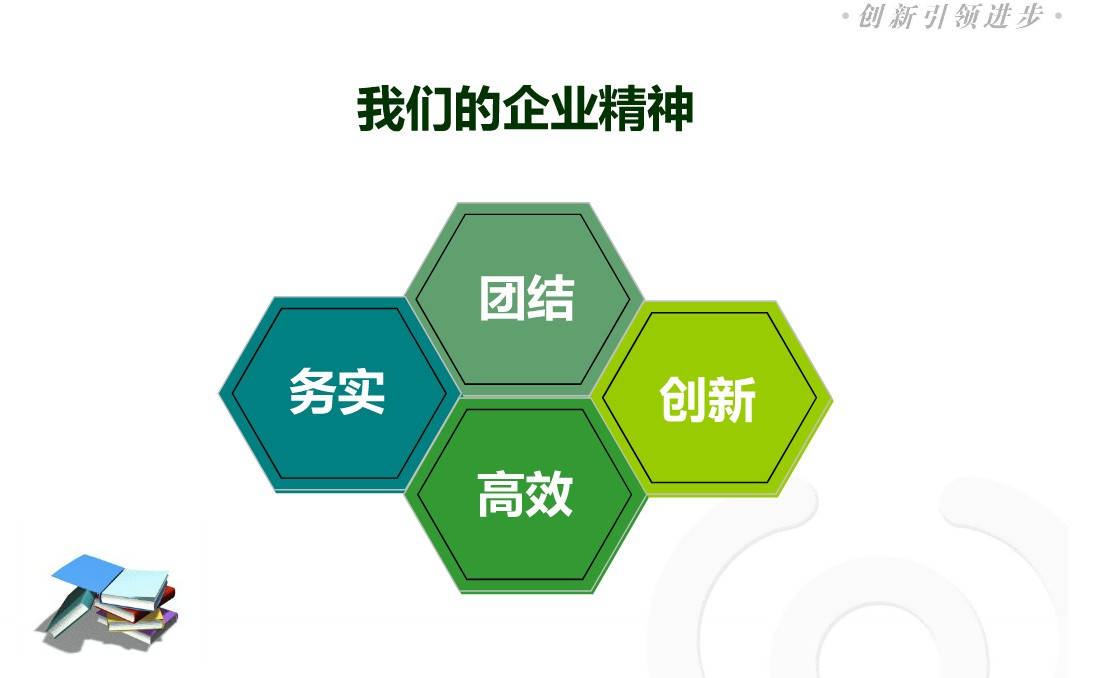 ·创新引领进步·

我们的企业精神

团结

务实

创新

高效